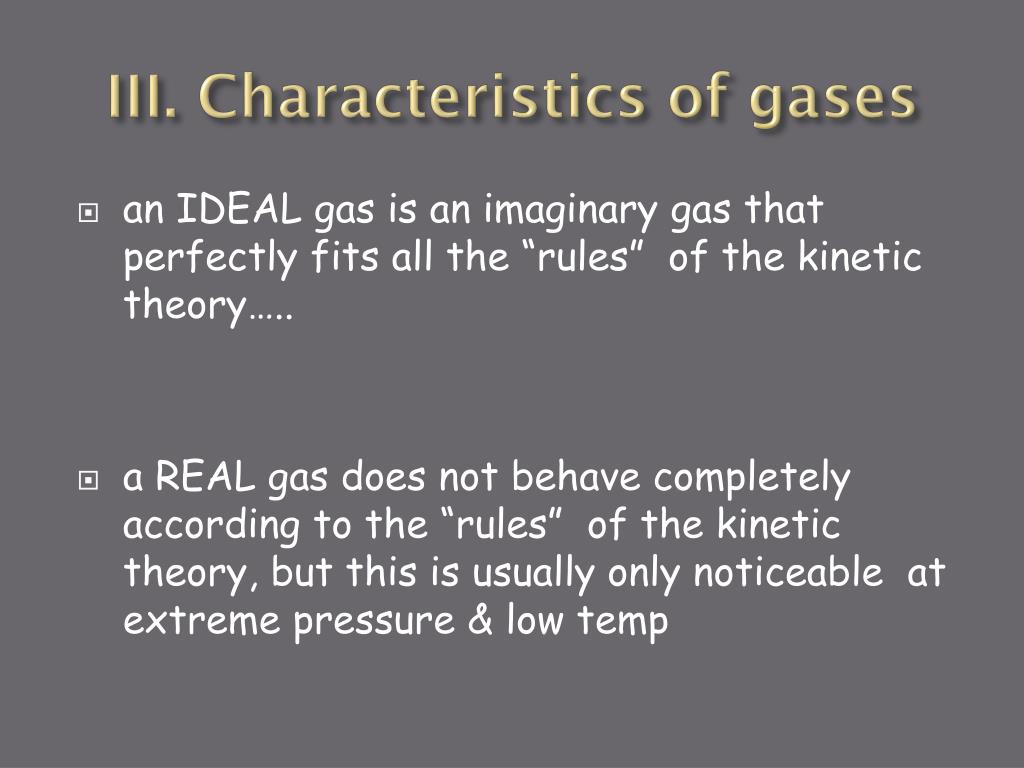 III. Characteristics of gases

an IDEAL gas is an imaginary gas that perfectly fits all the “rules” of the kinetic theory…..

a REAL gas does not behave completely according to the “rules” of the kinetic theory, but this is usually only noticeable at extreme pressure & low temp